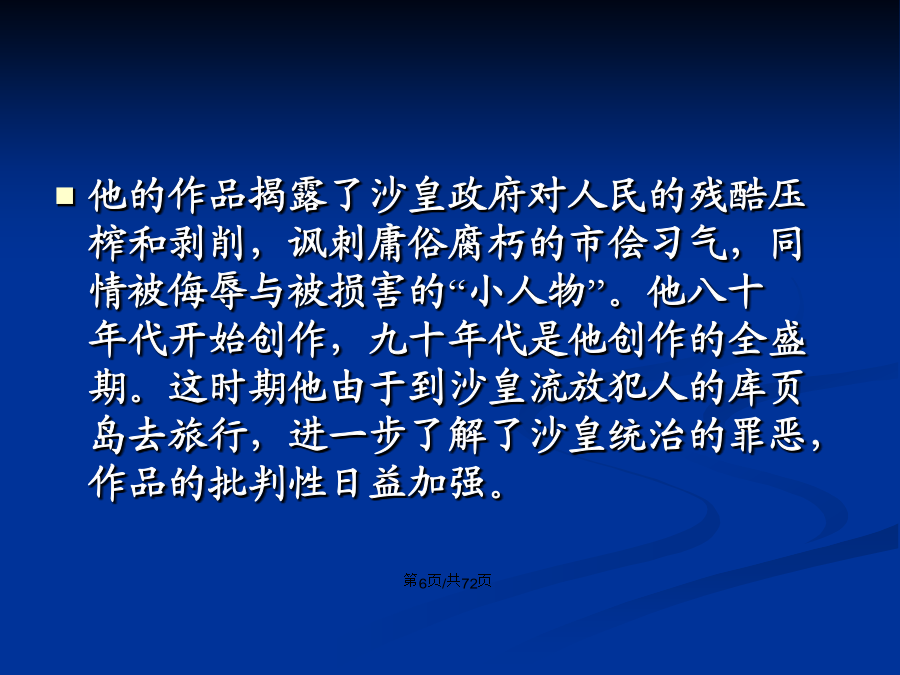 他的作品揭露了沙皇政府对人民的残酷压榨和剥削，讽刺庸俗腐朽的市侩习气，同情被侮辱与被损害的“小人物”。他八十年代开始创作，九十年代是他创作的全盛期。这时期他由于到沙皇流放犯人的库页岛去旅行，进一步了解了沙皇统治的罪恶，作品的批判性日益加强。

第6页/共72页